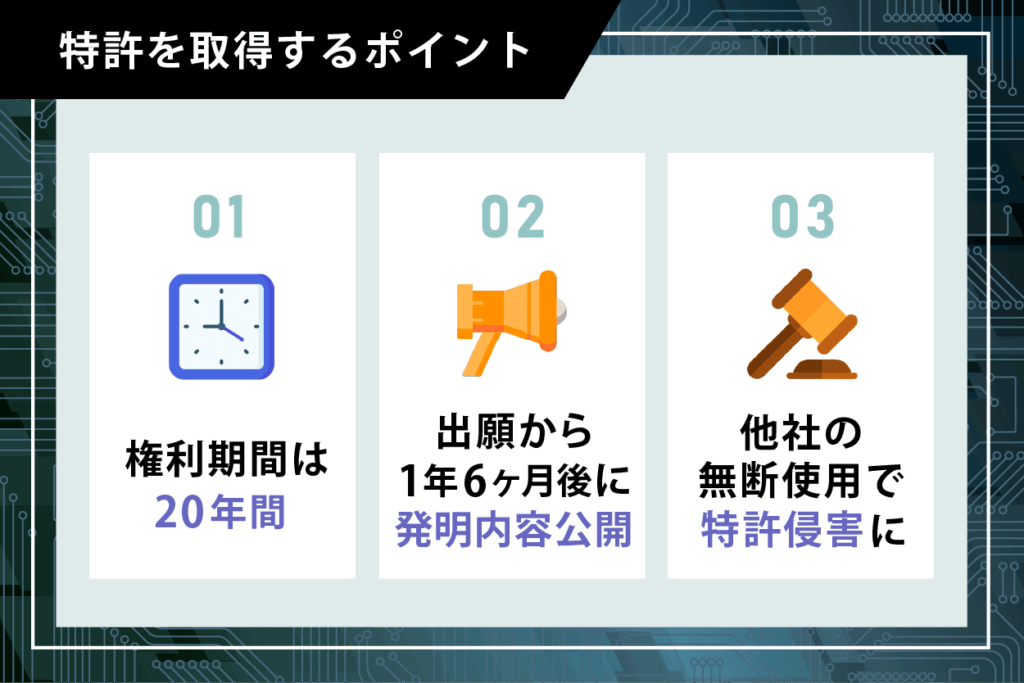 特許を取得するポイント

01

権利期間は
20年間

02

出願から
1年6ヶ月後に
発明内容公開

03

他社の
無断使用で
特許侵害に